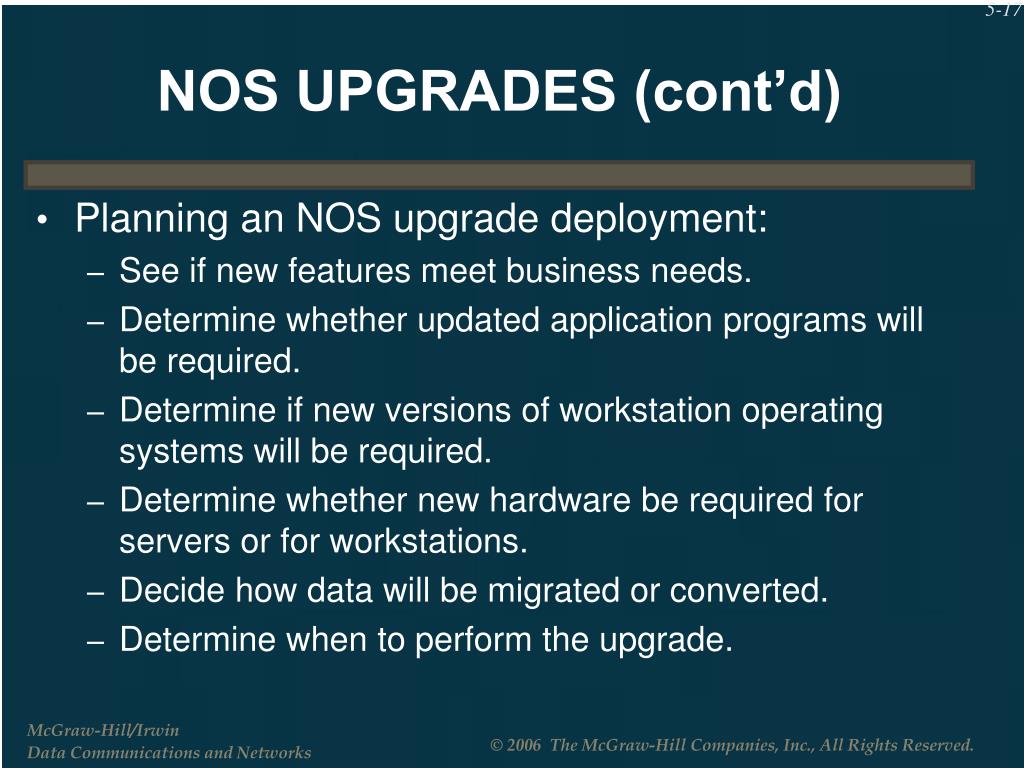 5-17

NOS UPGRADES (cont'd)

• Planning an NOS upgrade deployment:
– See if new features meet business needs.
– Determine whether updated application programs will be required.
– Determine if new versions of workstation operating systems will be required.
– Determine whether new hardware be required for servers or for workstations.
– Decide how data will be migrated or converted.
– Determine when to perform the upgrade.

McGraw-Hill/Irwin
Data Communications and Networks

© 2006 The McGraw-Hill Companies, Inc., All Rights Reserved.